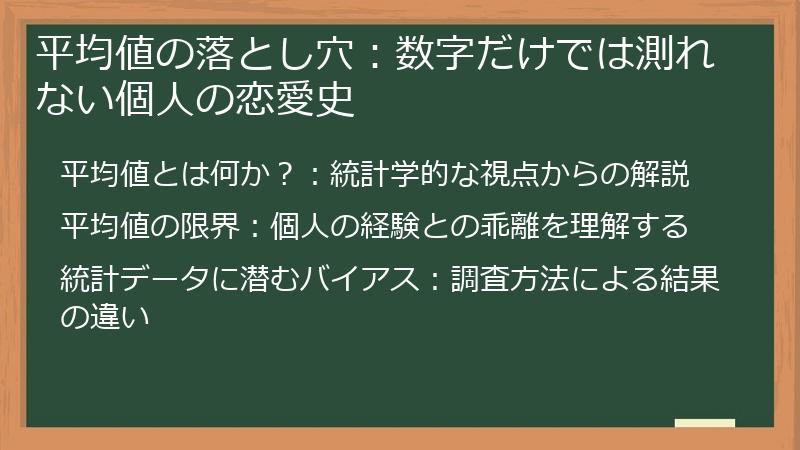 平均値の落とし穴：数字だけでは測れない個人の恋愛史

平均値とは何か？：統計学的な視点からの解説

平均値の限界：個人の経験との乖離を理解する

統計データに潜むバイアス：調査方法による結果の違い